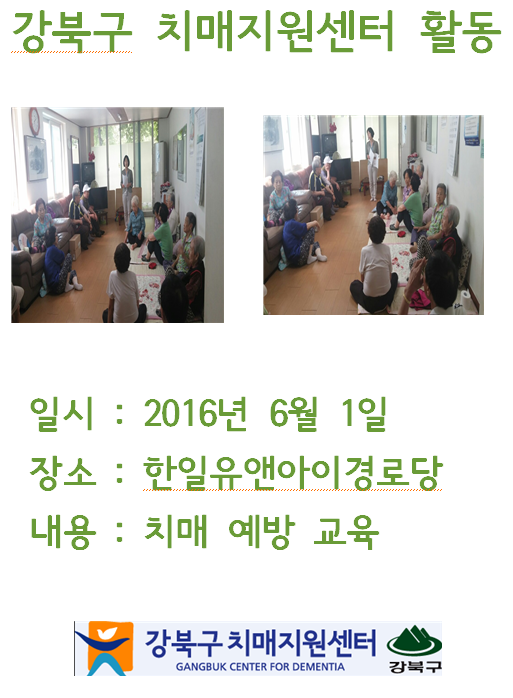 강북구 치매지원센터 활동

일시 : 2016년 6월 1일

장소 : 한일유앤아이경로당

내용 : 치매 예방 교육

강북구 치매지원센터
GANGBUK CENTER FOR DEMENTIA
강북구